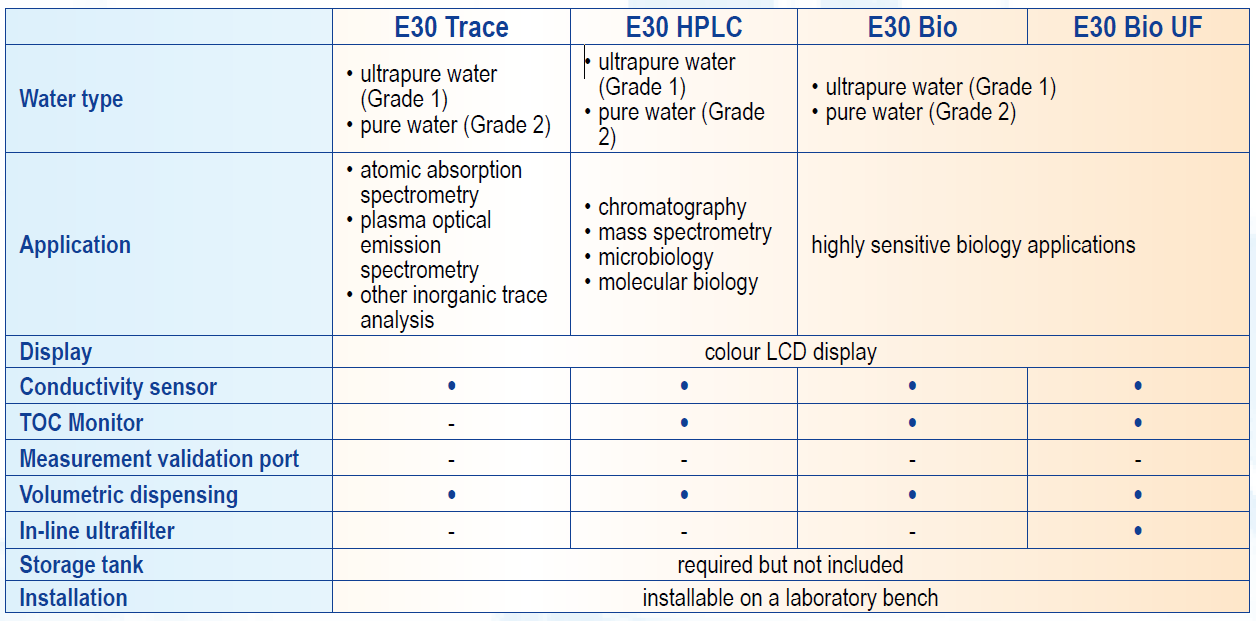 |  | E30 Trace | E30 HPLC | E30 Bio | E30 Bio UF |
|---|---|---|---|---|
| Water type | • ultrapure water (Grade 1) • pure water (Grade 2) | • ultrapure water (Grade 1) • pure water (Grade 2) | • ultrapure water (Grade 1) • pure water (Grade 2) |  |
| Application | • atomic absorption spectrometry • plasma optical emission spectrometry • other inorganic trace analysis | • chromatography • mass spectrometry • microbiology • molecular biology | highly sensitive biology applications |  |
| Display | colour LCD display |  |  |  |
| Conductivity sensor | • | • | • | • |
| TOC Monitor | - | • | • | • |
| Measurement validation port | - | - | - | - |
| Volumetric dispensing | • | • | • | • |
| In-line ultrafilter | - | - | - | • |
| Storage tank | required but not included |  |  |  |
| Installation | installable on a laboratory bench |  |  |  |